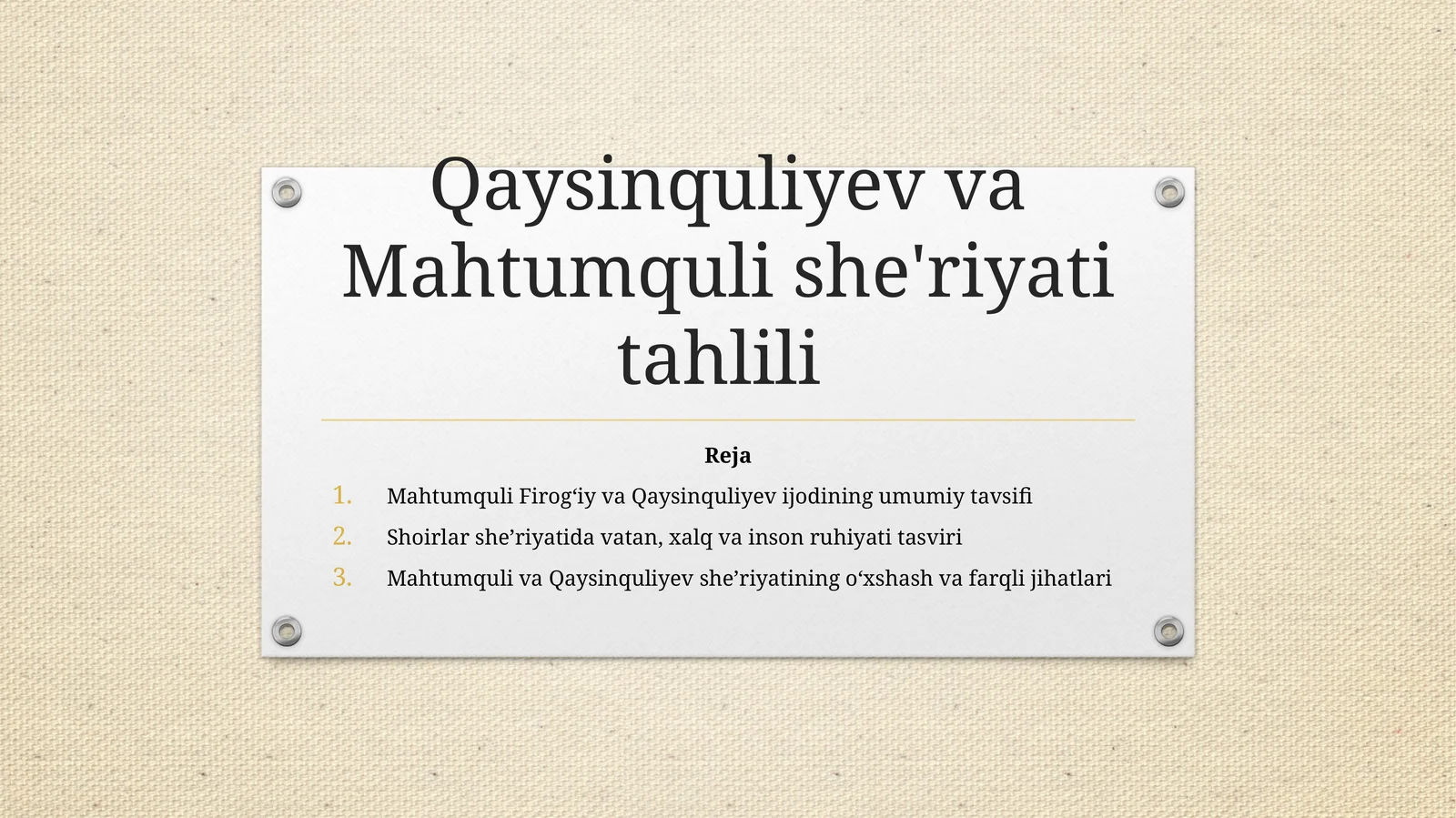 Qaysinquliyev va Mahtumquli she'riyati tahlili

Reja

1. Mahtumquli Firog‘iy va Qaysinquliyev ijodining umumiy tavsifi
2. Shoirlar she’riyatida vatan, xalq va inson ruhiyati tasviri
3. Mahtumquli va Qaysinquliyev she’riyatining o‘xshash va farqli jihatlari